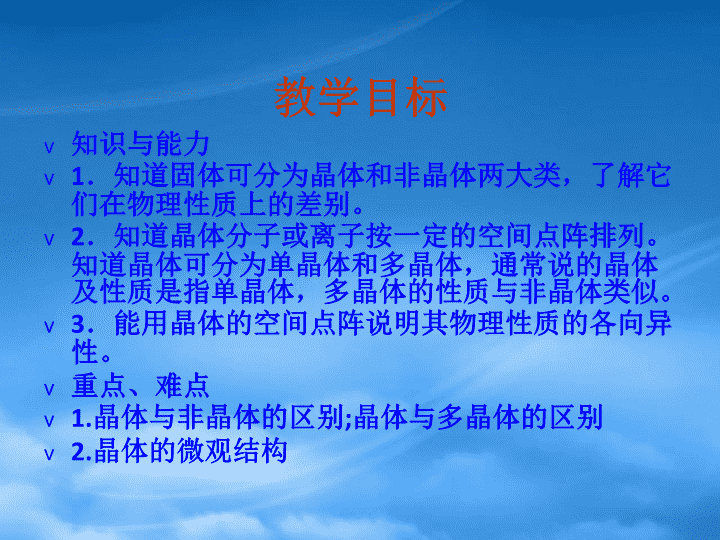 教学目标

v 知识与能力

v 1．知道固体可分为晶体和非晶体两大类，了解它们在物理性质上的差别。

v 2．知道晶体分子或离子按一定的空间点阵排列。知道晶体可分为单晶体和多晶体，通常说的晶体及性质是指单晶体，多晶体的性质与非晶体类似。

v 3．能用晶体的空间点阵说明其物理性质的各向异性。

v 重点、难点

v 1.晶体与非晶体的区别;晶体与多晶体的区别

v 2.晶体的微观结构